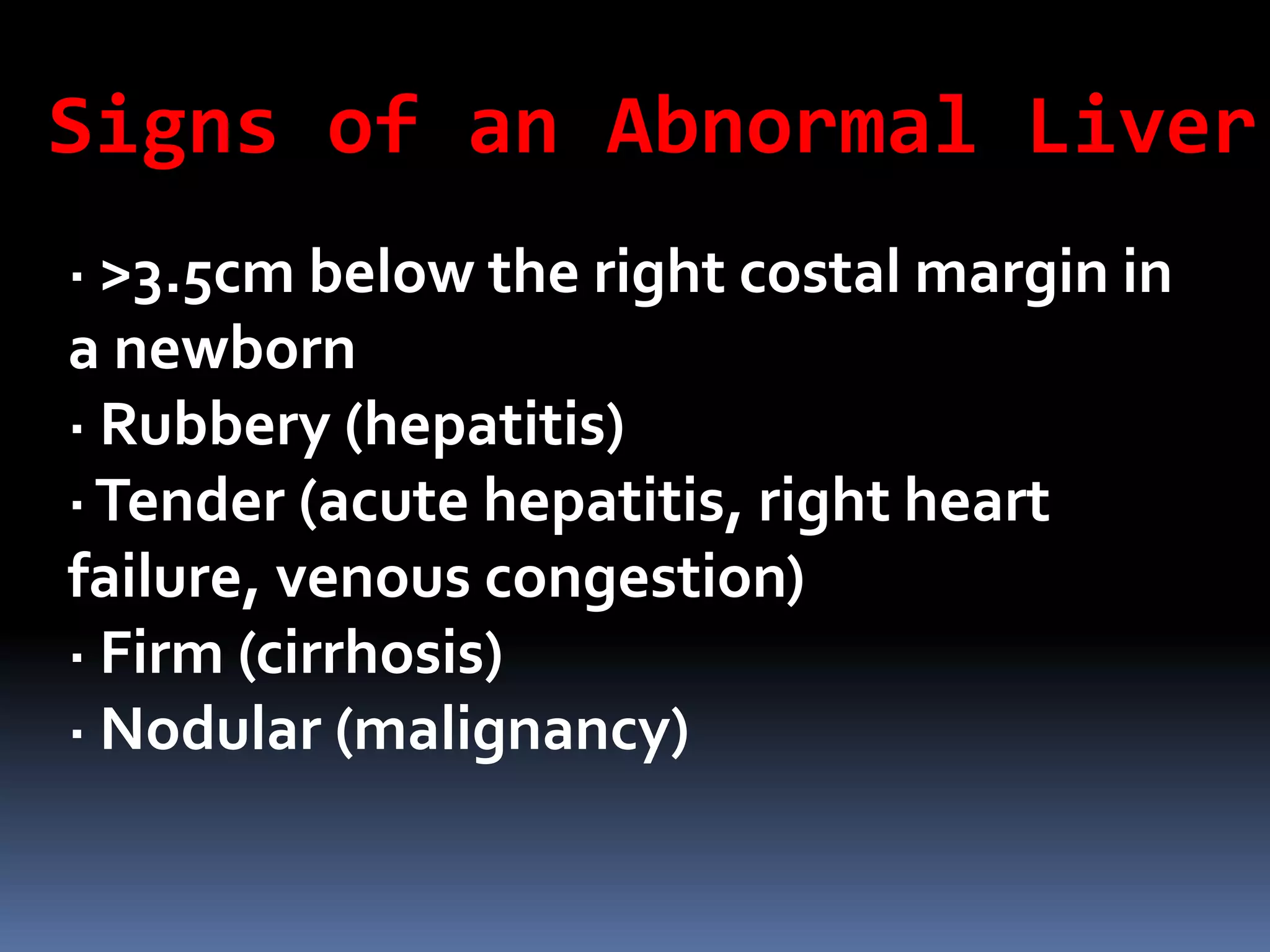 Signs of an Abnormal Liver

· >3.5cm below the right costal margin in a newborn
· Rubbery (hepatitis)
· Tender (acute hepatitis, right heart failure, venous congestion)
· Firm (cirrhosis)
· Nodular (malignancy)